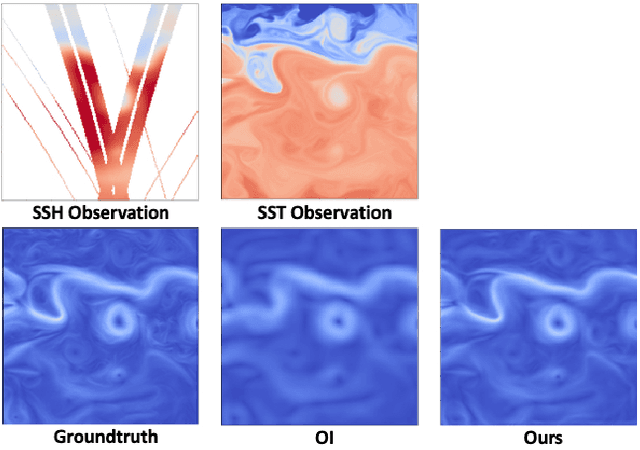 SSH Observation

SST Observation

Groundtruth

OI

Ours